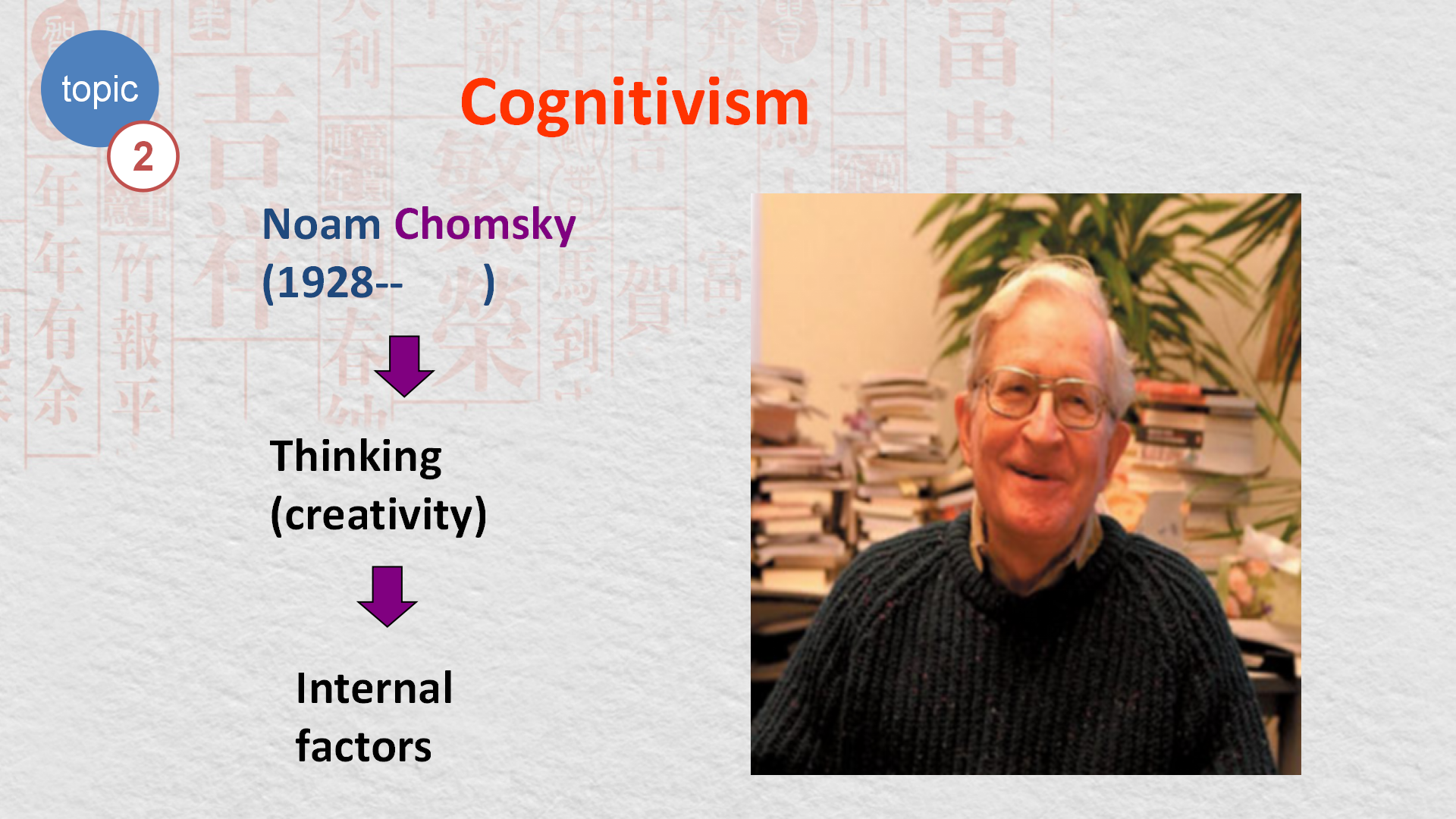 topic
2

Cognitivism

Noam Chomsky
(1928--      )

Thinking
(creativity)

Internal
factors